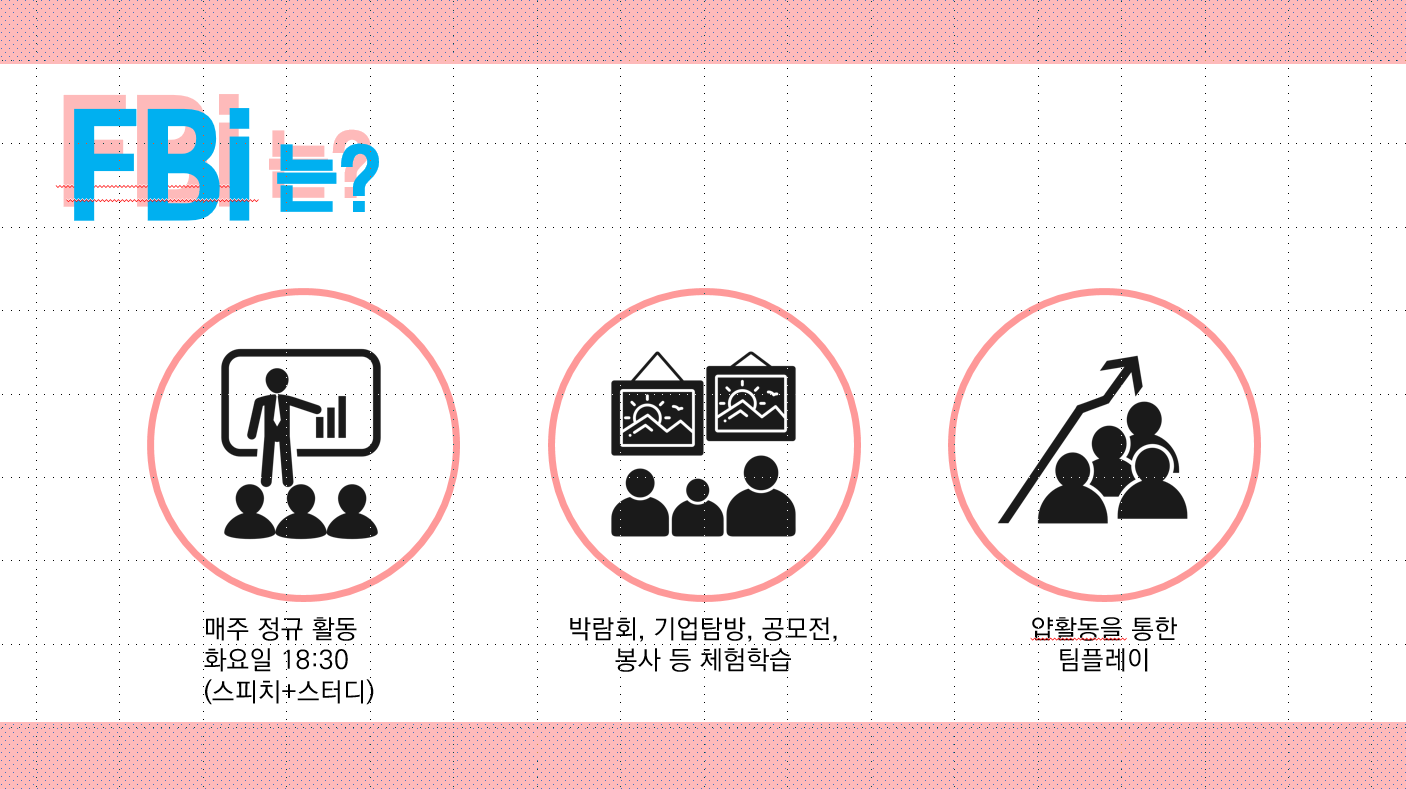 FBi 는?

매주 정규 활동
화요일 18:30
(스피치+스터디)

박람회, 기업탐방, 공모전,
봉사 등 체험학습

얍활동을 통한
팀플레이